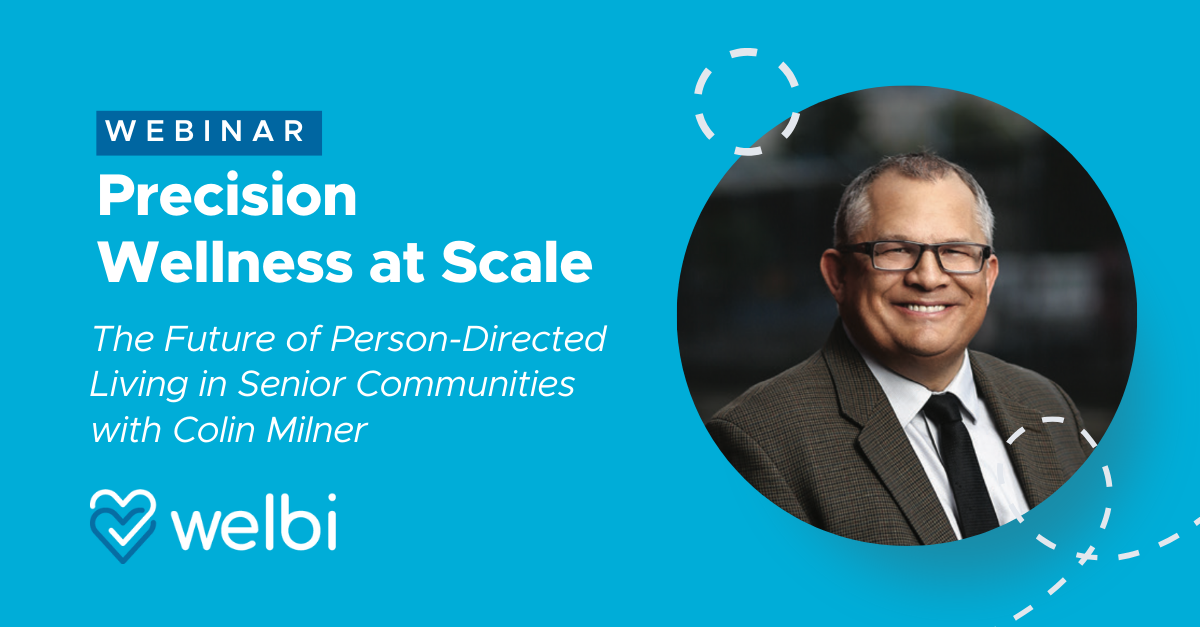 WEBINAR

Precision Wellness at Scale

The Future of Person-Directed Living in Senior Communities with Colin Milner

welbi